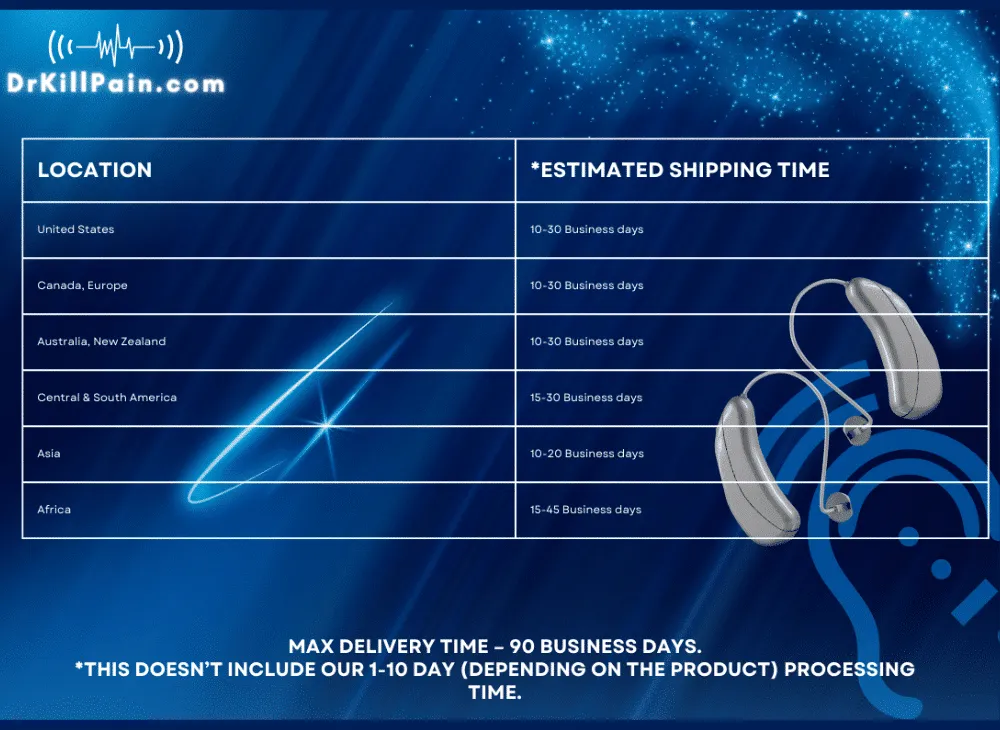 DrKillPain.com

| LOCATION | *ESTIMATED SHIPPING TIME |
|---|---|
| United States | 10-30 Business days |
| Canada, Europe | 10-30 Business days |
| Australia, New Zealand | 10-30 Business days |
| Central & South America | 15-30 Business days |
| Asia | 10-20 Business days |
| Africa | 15-45 Business days |

MAX DELIVERY TIME – 90 BUSINESS DAYS.
*THIS DOESN'T INCLUDE OUR 1-10 DAY (DEPENDING ON THE PRODUCT) PROCESSING TIME.